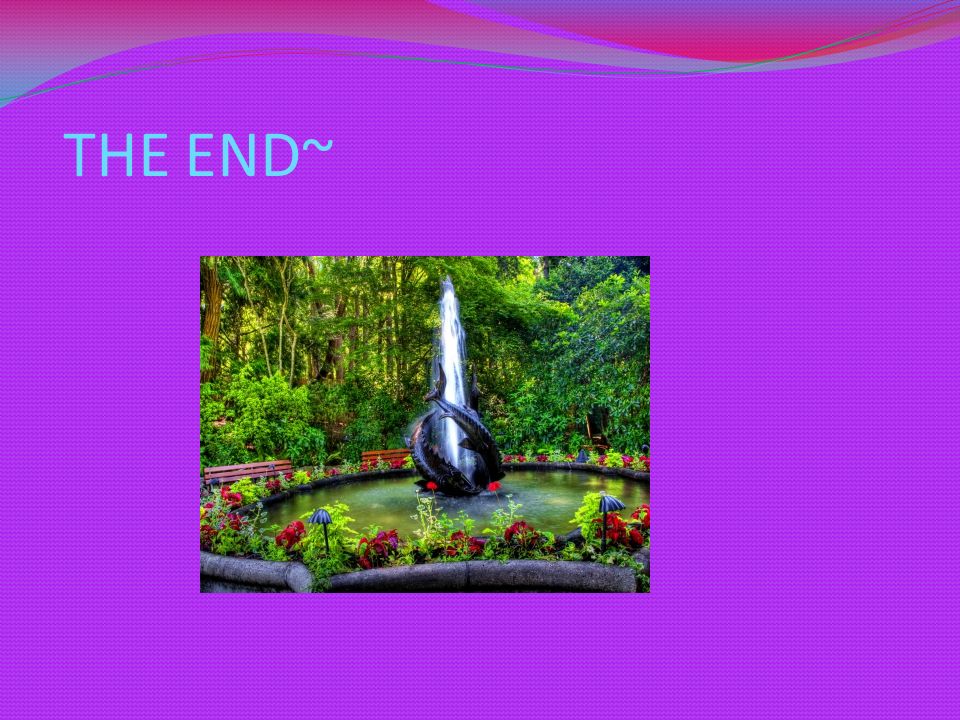 THE END~